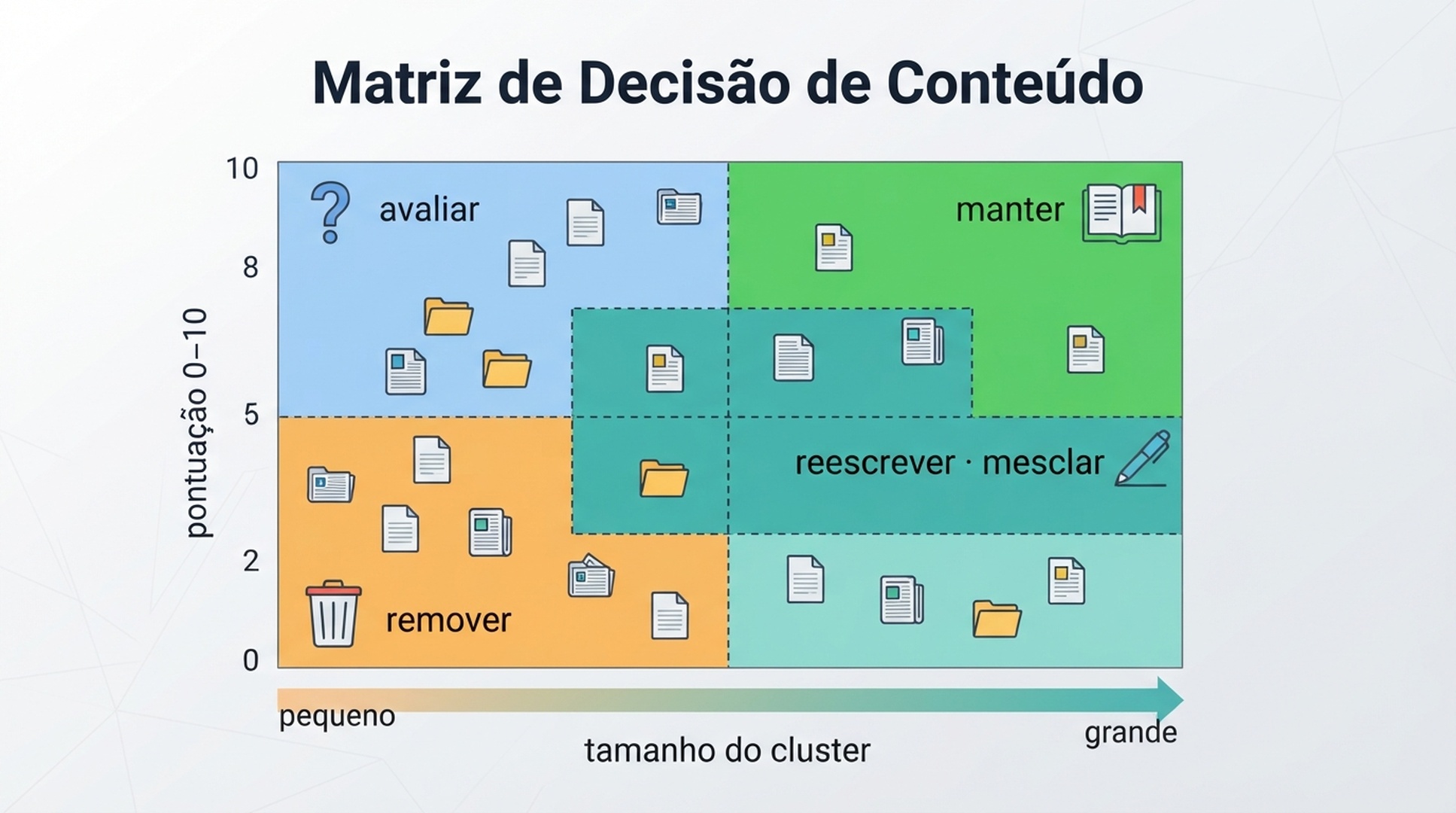 Matriz de Decisão de Conteúdo

10
8
5
2
0

pontuação 0–10

avaliar

manter

reescrever · mesclar

remover

pequeno

grande

tamanho do cluster